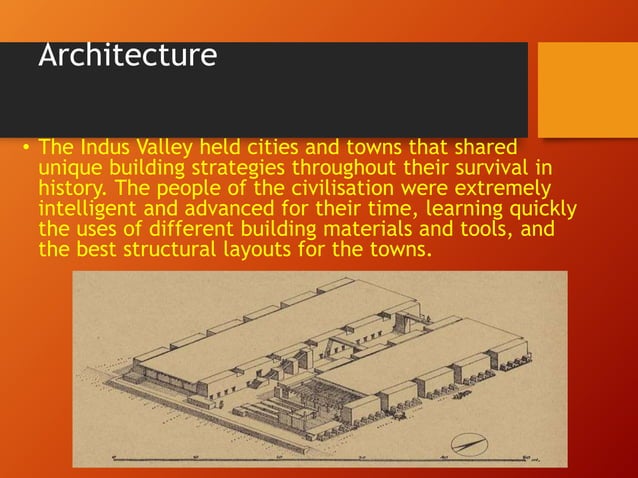 Architecture

• The Indus Valley held cities and towns that shared unique building strategies throughout their survival in history. The people of the civilisation were extremely intelligent and advanced for their time, learning quickly the uses of different building materials and tools, and the best structural layouts for the towns.